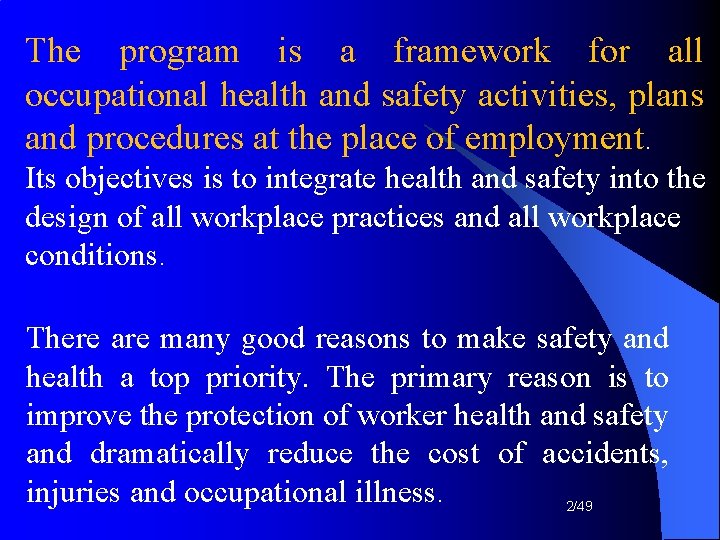 The program is a framework for all occupational health and safety activities, plans and procedures at the place of employment.
Its objectives is to integrate health and safety into the design of all workplace practices and all workplace conditions.

There are many good reasons to make safety and health a top priority. The primary reason is to improve the protection of worker health and safety and dramatically reduce the cost of accidents, injuries and occupational illness.

2/49